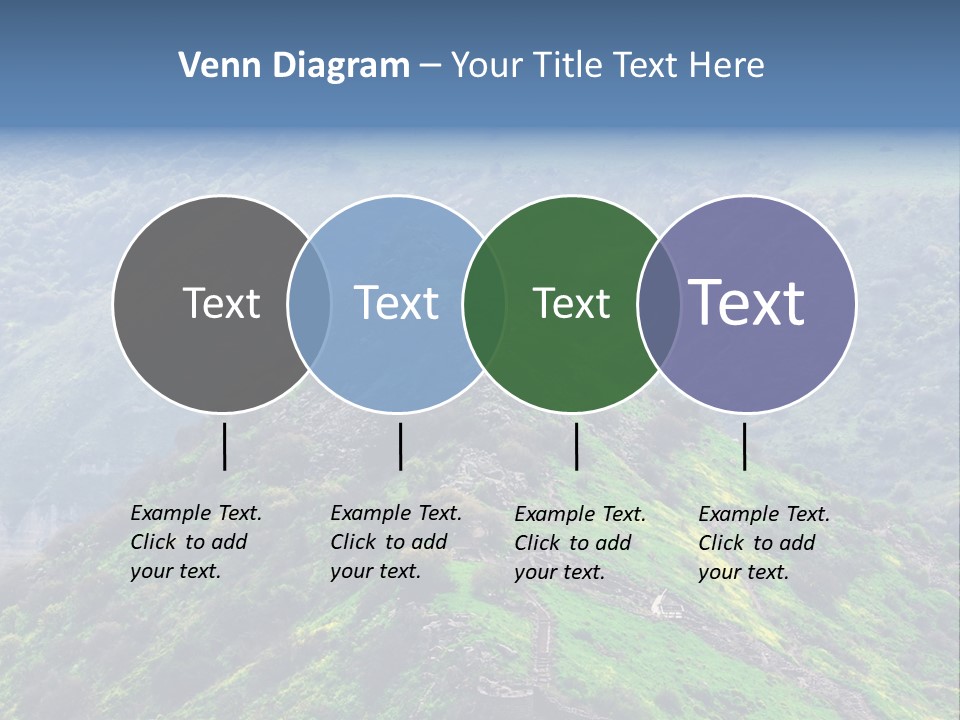 Venn Diagram – Your Title Text Here

Text

Text

Text

Text

Example Text. Click to add your text.

Example Text. Click to add your text.

Example Text. Click to add your text.

Example Text. Click to add your text.